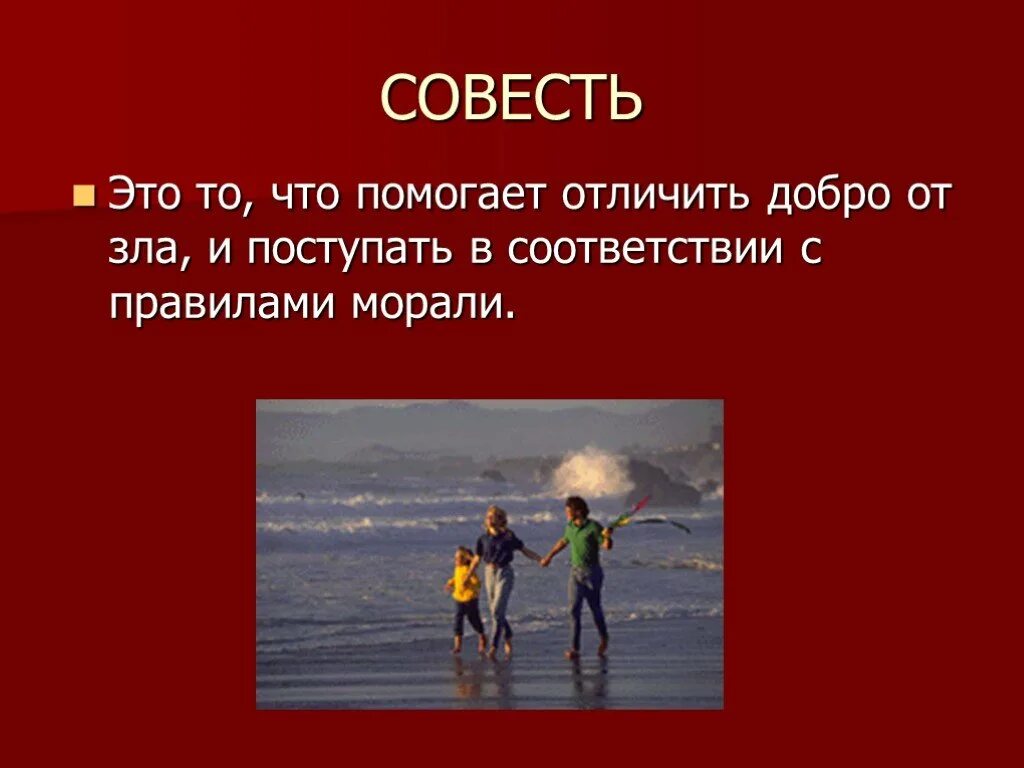 СОВЕСТЬ

Это то, что помогает отличить добро от зла, и поступать в соответствии с правилами морали.